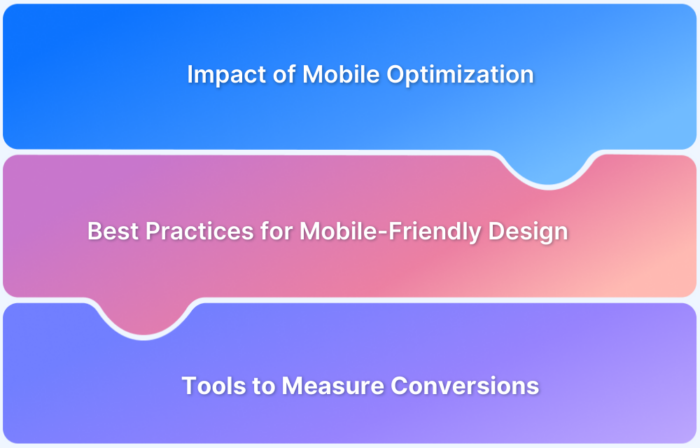 Impact of Mobile Optimization

Best Practices for Mobile-Friendly Design

Tools to Measure Conversions